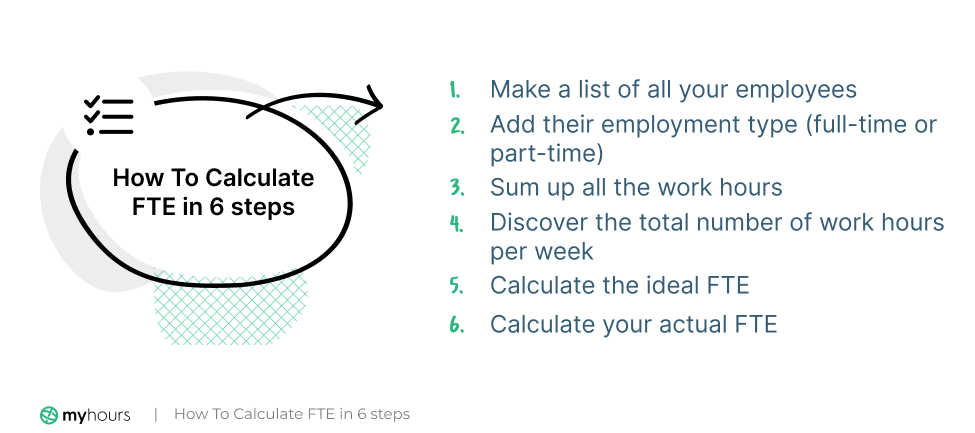 How To Calculate FTE in 6 steps

1. Make a list of all your employees
2. Add their employment type (full-time or part-time)
3. Sum up all the work hours
4. Discover the total number of work hours per week
5. Calculate the ideal FTE
6. Calculate your actual FTE

myhours | How To Calculate FTE in 6 steps